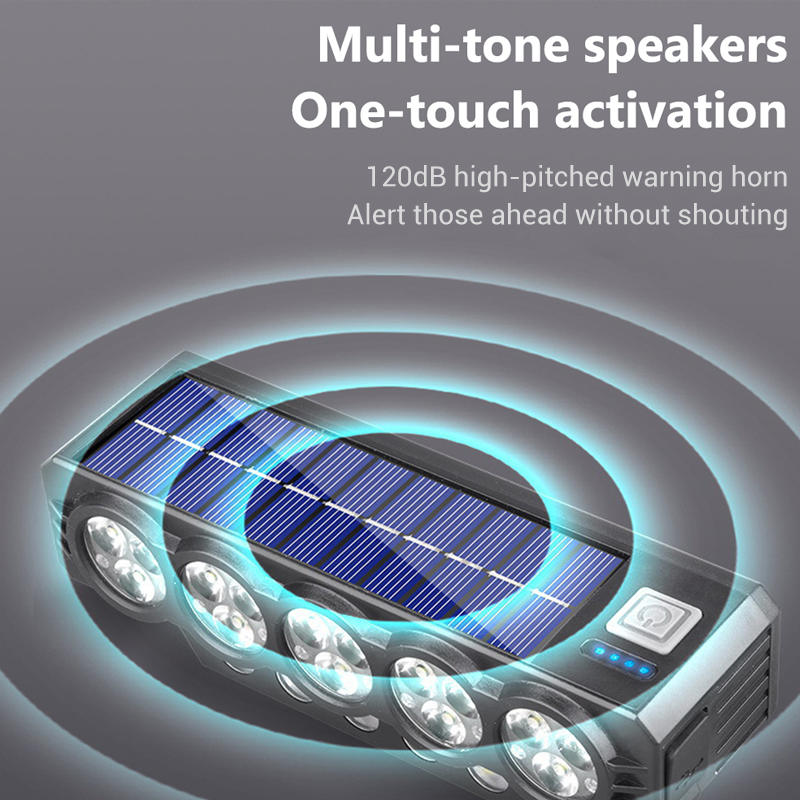 Multi-tone speakers
One-touch activation

120dB high-pitched warning horn
Alert those ahead without shouting